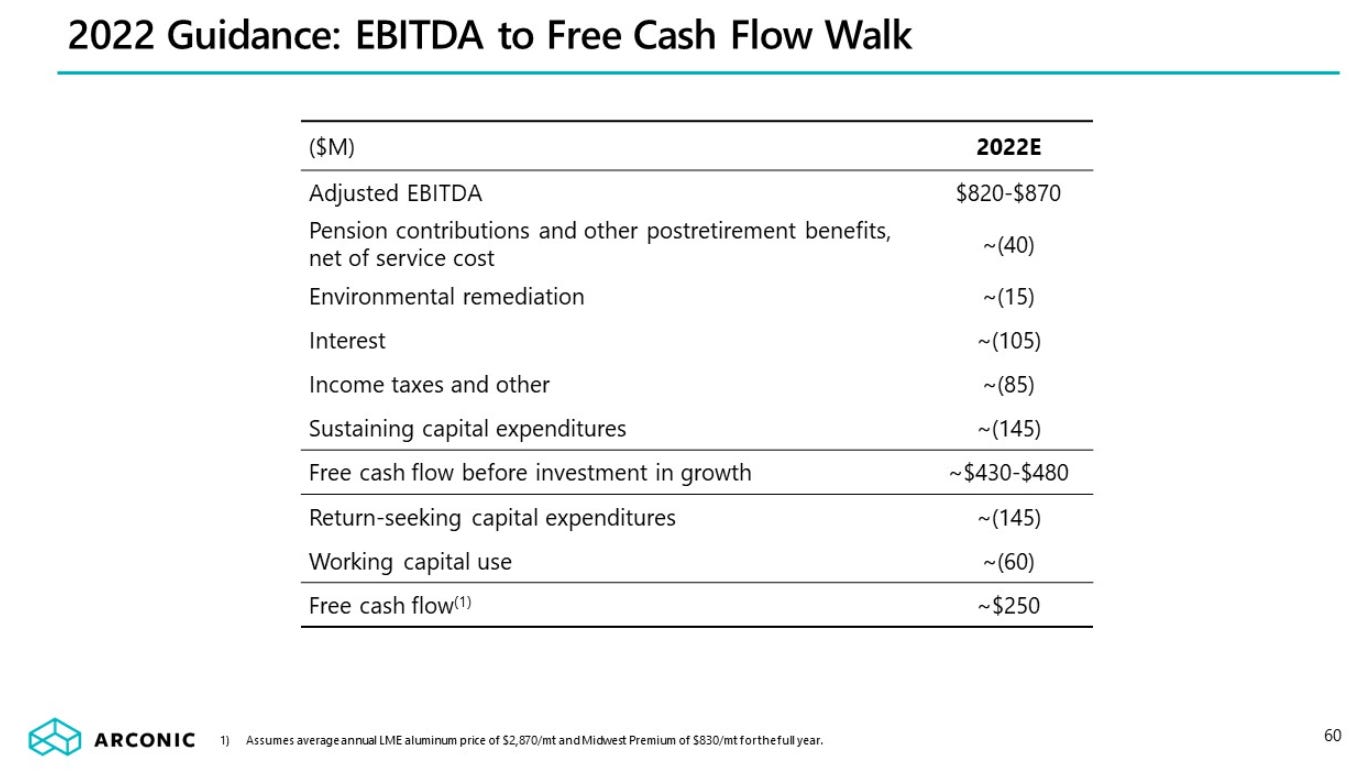 2022 Guidance: EBITDA to Free Cash Flow Walk

| (\$M) | 2022E |
|---|---|
| Adjusted EBITDA | \$820-\$870 |
| Pension contributions and other postretirement benefits, net of service cost | ~(40) |
| Environmental remediation | ~(15) |
| Interest | ~(105) |
| Income taxes and other | ~(85) |
| Sustaining capital expenditures | ~(145) |
| Free cash flow before investment in growth | ~\$430-\$480 |
| Return-seeking capital expenditures | ~(145) |
| Working capital use | ~(60) |
| Free cash flow$^{(1)}$ | ~\$250 |

ARCONIC

1) Assumes average annual LME aluminum price of \$2,870/mt and Midwest Premium of \$830/mt for the full year.

60